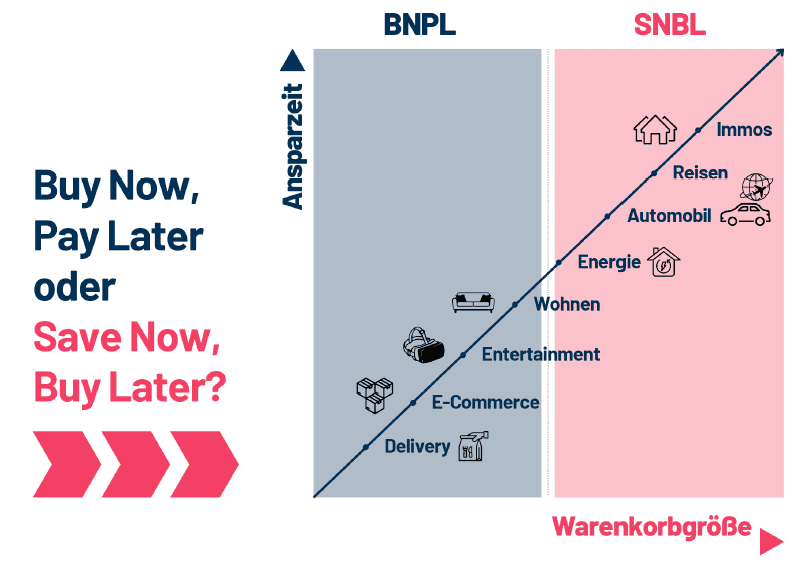 Buy Now, Pay Later oder Save Now, Buy Later?

BNPL

SNBL

Ansparzeit

Immos

Reisen

Automobil

Energie

Wohnen

Entertainment

E-Commerce

Delivery

Warenkorbgröße